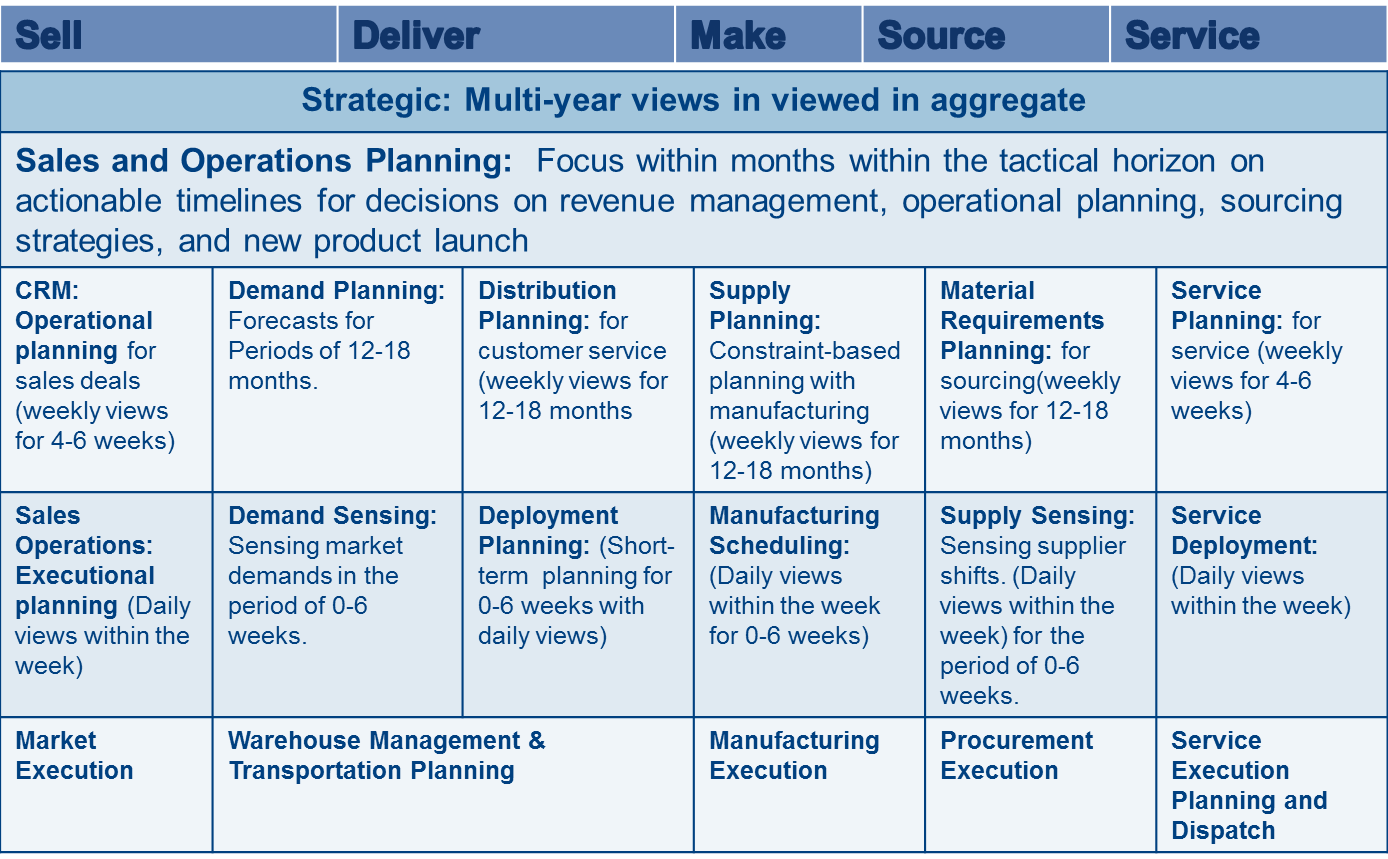 | Sell | Deliver | Make | Source | Service |
|---|---|---|---|---|

Strategic: Multi-year views in viewed in aggregate

Sales and Operations Planning: Focus within months within the tactical horizon on actionable timelines for decisions on revenue management, operational planning, sourcing strategies, and new product launch

| CRM: Operational planning for sales deals (weekly views for 4-6 weeks) | Demand Planning: Forecasts for Periods of 12-18 months. | Distribution Planning: for customer service (weekly views for 12-18 months | Supply Planning: Constraint-based planning with manufacturing (weekly views for 12-18 months) | Material Requirements Planning: for sourcing(weekly views for 12-18 months) | Service Planning: for service (weekly views for 4-6 weeks) |
|---|---|---|---|---|---|
| Sales Operations: Executional planning (Daily views within the week) | Demand Sensing: Sensing market demands in the period of 0-6 weeks. | Deployment Planning: (Short-term planning for 0-6 weeks with daily views) | Manufacturing Scheduling: (Daily views within the week for 0-6 weeks) | Supply Sensing: Sensing supplier shifts. (Daily views within the week) for the period of 0-6 weeks. | Service Deployment: (Daily views within the week) |
| Market Execution | Warehouse Management & Transportation Planning | | Manufacturing Execution | Procurement Execution | Service Execution Planning and Dispatch |